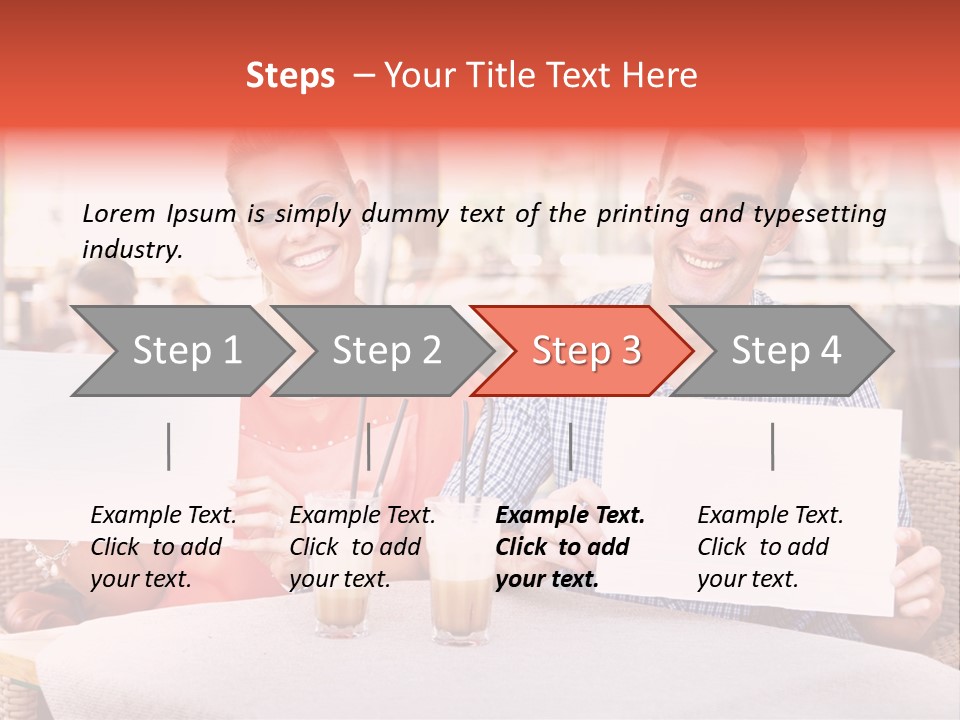 Steps – Your Title Text Here

Lorem Ipsum is simply dummy text of the printing and typesetting industry.

Step 1

Step 2

Step 3

Step 4

Example Text. Click to add your text.

Example Text. Click to add your text.

Example Text. Click to add your text.

Example Text. Click to add your text.